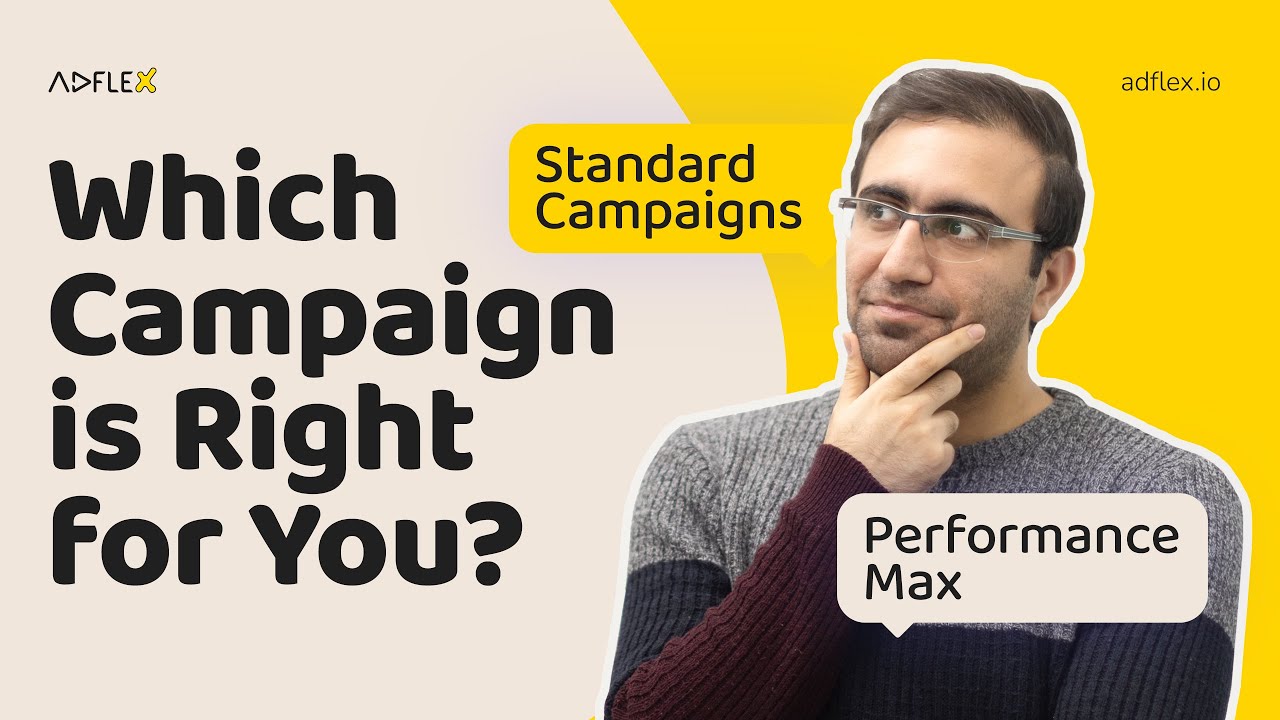 ADFLEX

adflex.io

Which Campaign is Right for You?

Standard Campaigns

Performance Max